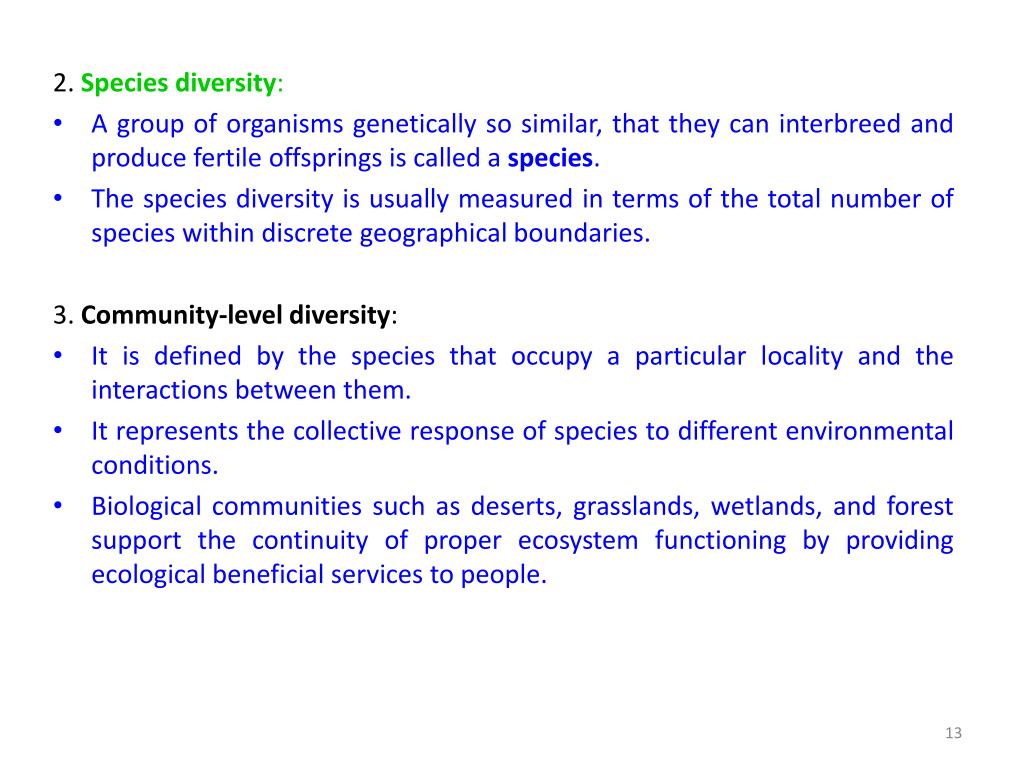 2. Species diversity:
• A group of organisms genetically so similar, that they can interbreed and produce fertile offsprings is called a species.
• The species diversity is usually measured in terms of the total number of species within discrete geographical boundaries.

3. Community-level diversity:
• It is defined by the species that occupy a particular locality and the interactions between them.
• It represents the collective response of species to different environmental conditions.
• Biological communities such as deserts, grasslands, wetlands, and forest support the continuity of proper ecosystem functioning by providing ecological beneficial services to people.

13